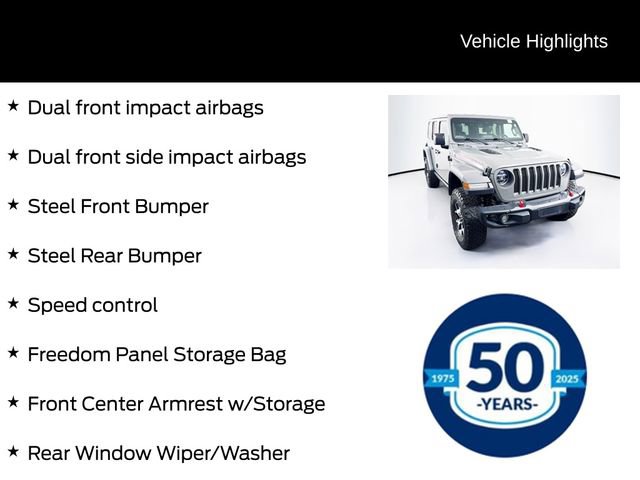 Vehicle Highlights

★ Dual front impact airbags

★ Dual front side impact airbags

★ Steel Front Bumper

★ Steel Rear Bumper

★ Speed control

★ Freedom Panel Storage Bag

★ Front Center Armrest w/Storage

★ Rear Window Wiper/Washer

1975 50 2025 -YEARS-